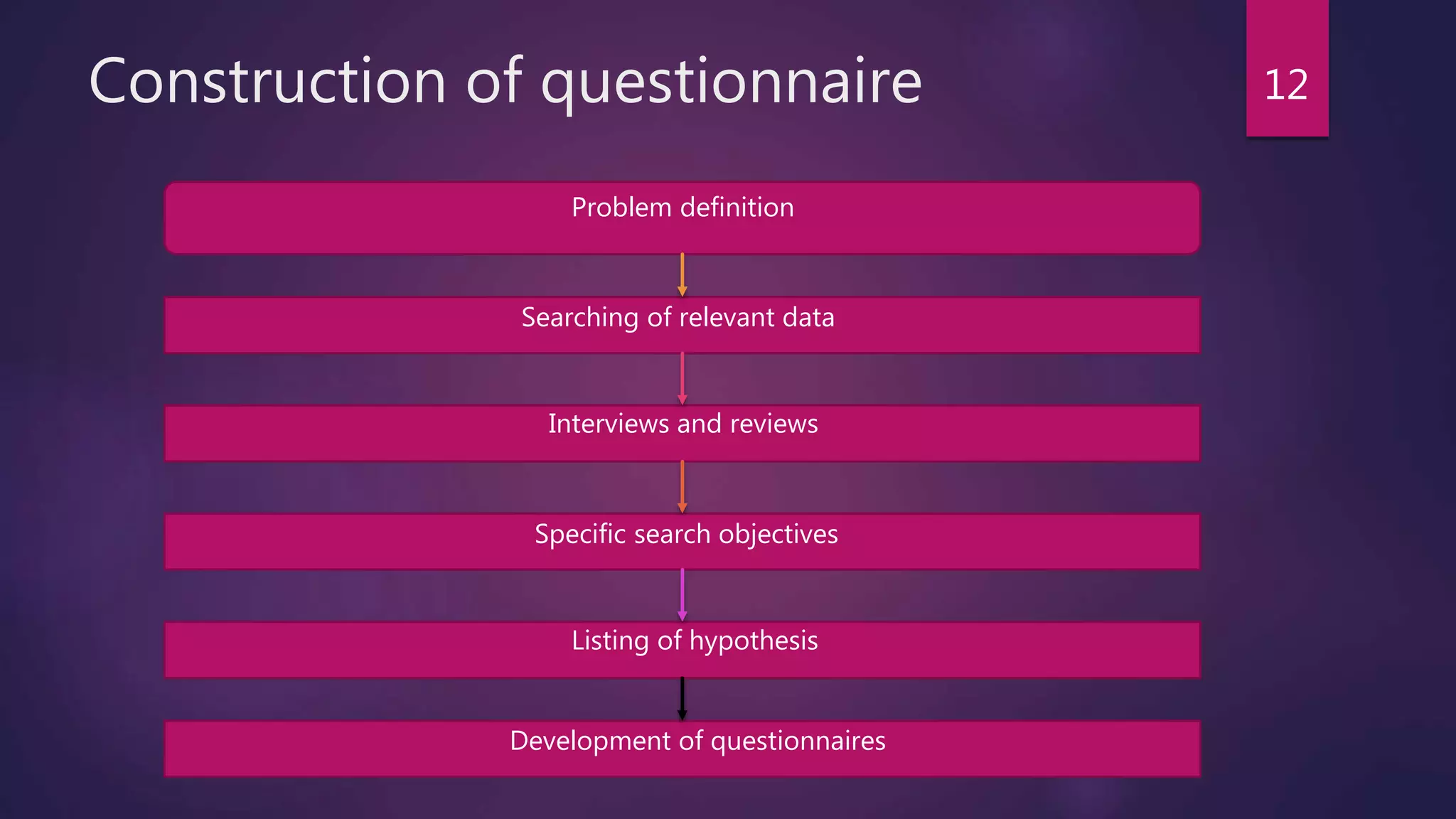 Construction of questionnaire

12

Problem definition

Searching of relevant data

Interviews and reviews

Specific search objectives

Listing of hypothesis

Development of questionnaires